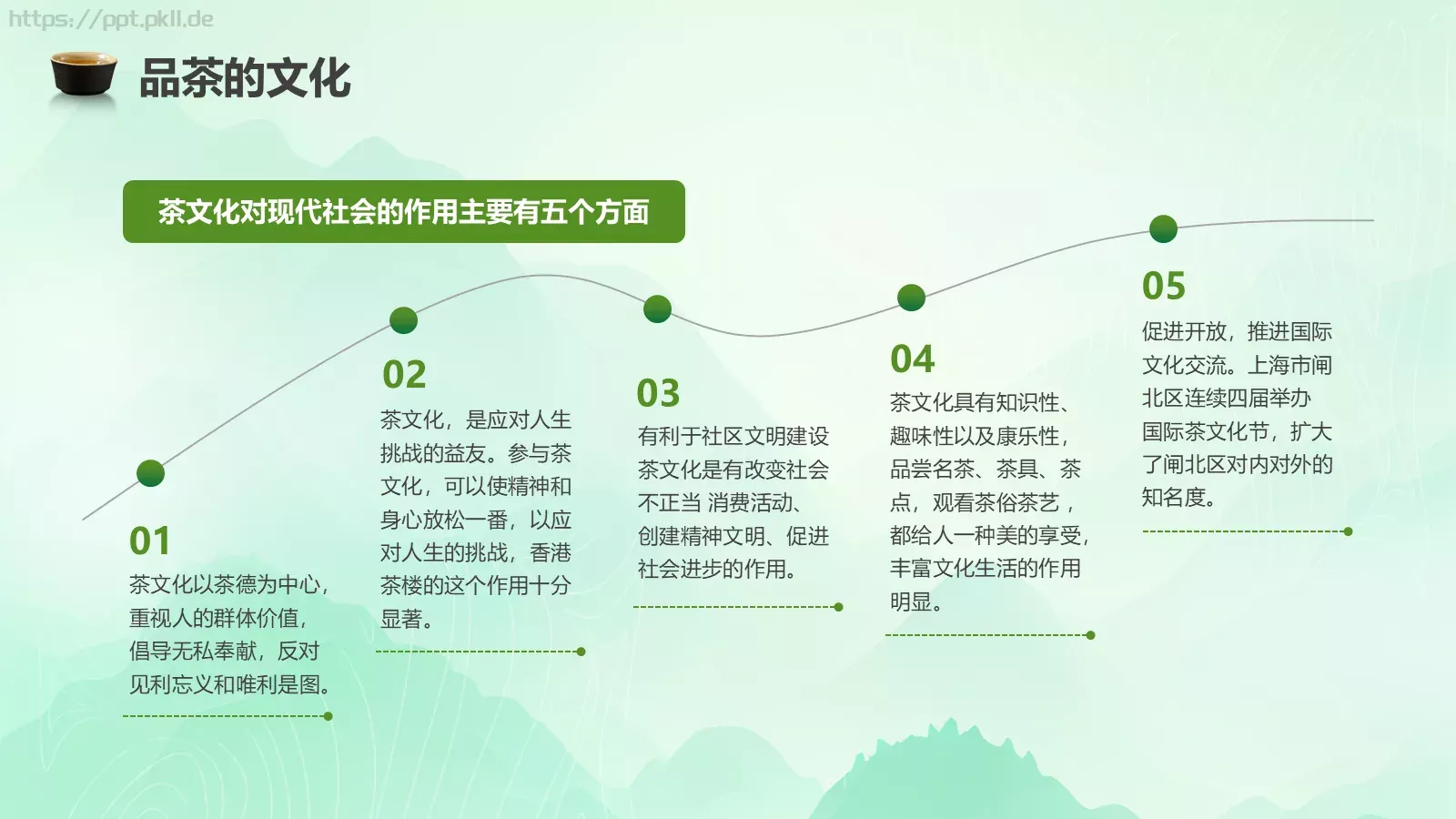 https://ppt.pkll.de

品茶的文化

茶文化对现代社会的作用主要有五个方面

01
茶文化以茶德为中心，重视人的群体价值，倡导无私奉献，反对见利忘义和唯利是图。

02
茶文化，是应对人生挑战的益友。参与茶文化，可以使精神和身心放松一番，以应对人生的挑战，香港茶楼的这个作用十分显著。

03
有利于社区文明建设茶文化是有改变社会不正当 消费活动、创建精神文明、促进社会进步的作用。

04
茶文化具有知识性、趣味性以及康乐性，品尝名茶、茶具、茶点，观看茶俗茶艺，都给人一种美的享受，丰富文化生活的作用明显。

05
促进开放，推进国际文化交流。上海市闸北区连续四届举办国际茶文化节，扩大了闸北区对内对外的知名度。